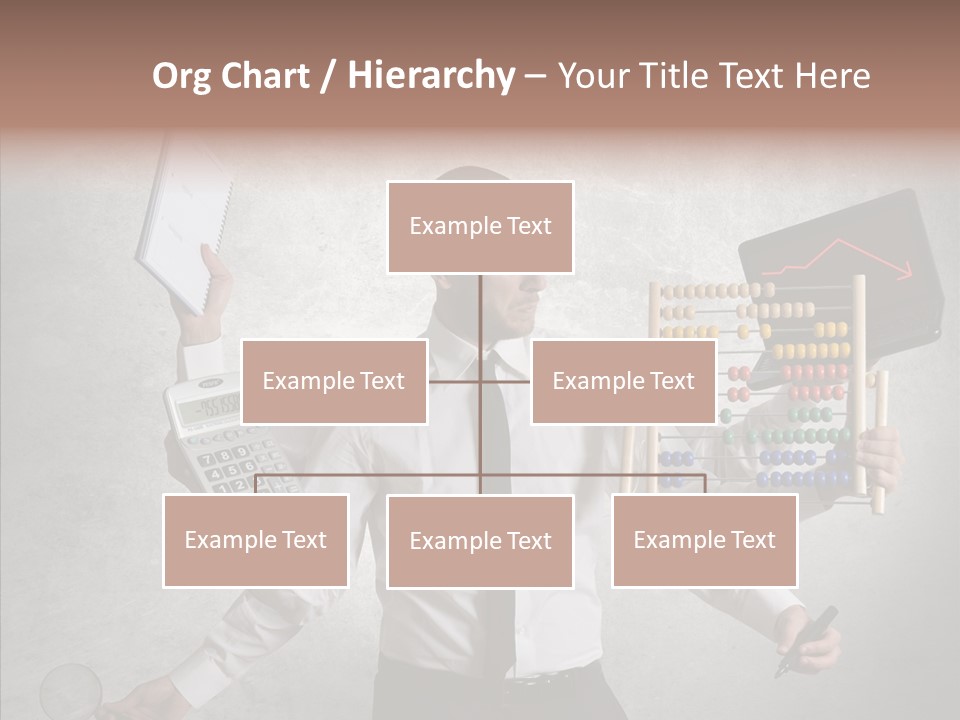 Org Chart / Hierarchy – Your Title Text Here

Example Text

Example Text

Example Text

Example Text

Example Text

Example Text